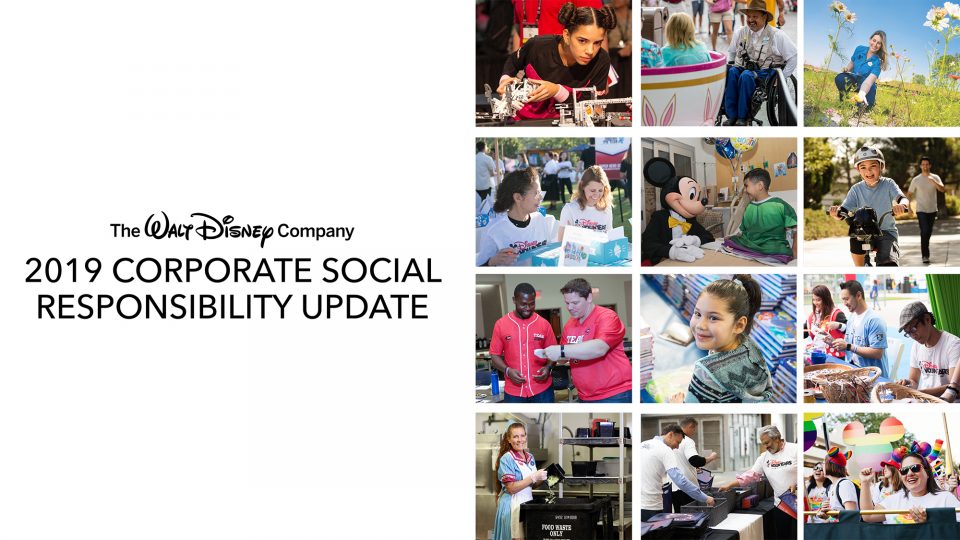 The Walt Disney Company

2019 CORPORATE SOCIAL RESPONSIBILITY UPDATE

FOOD WASTE ONLY